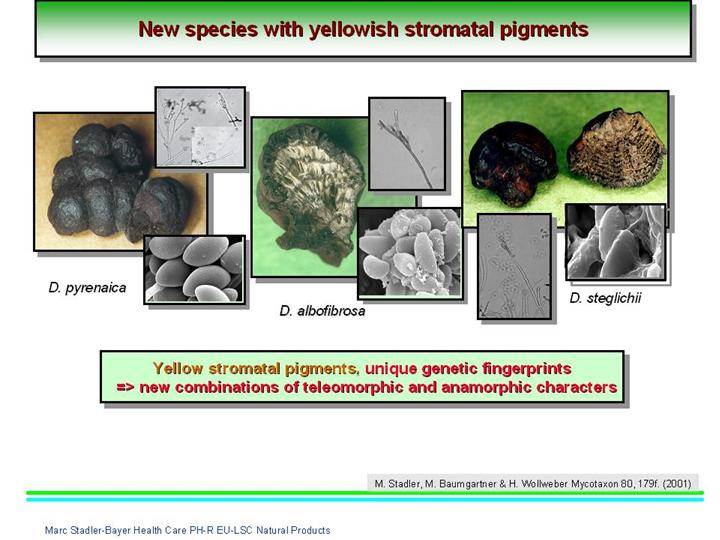 New species with yellowish stromatal pigments

D. pyrenaica

D. albofibrosa

D. steglichii

Yellow stromatal pigments, unique genetic fingerprints
=> new combinations of teleomorphic and anamorphic characters

M. Stadler, M. Baumgartner & H. Wollweber Mycotaxon 80, 179f. (2001)

Marc Stadler-Bayer Health Care PH-R EU-LSC Natural Products